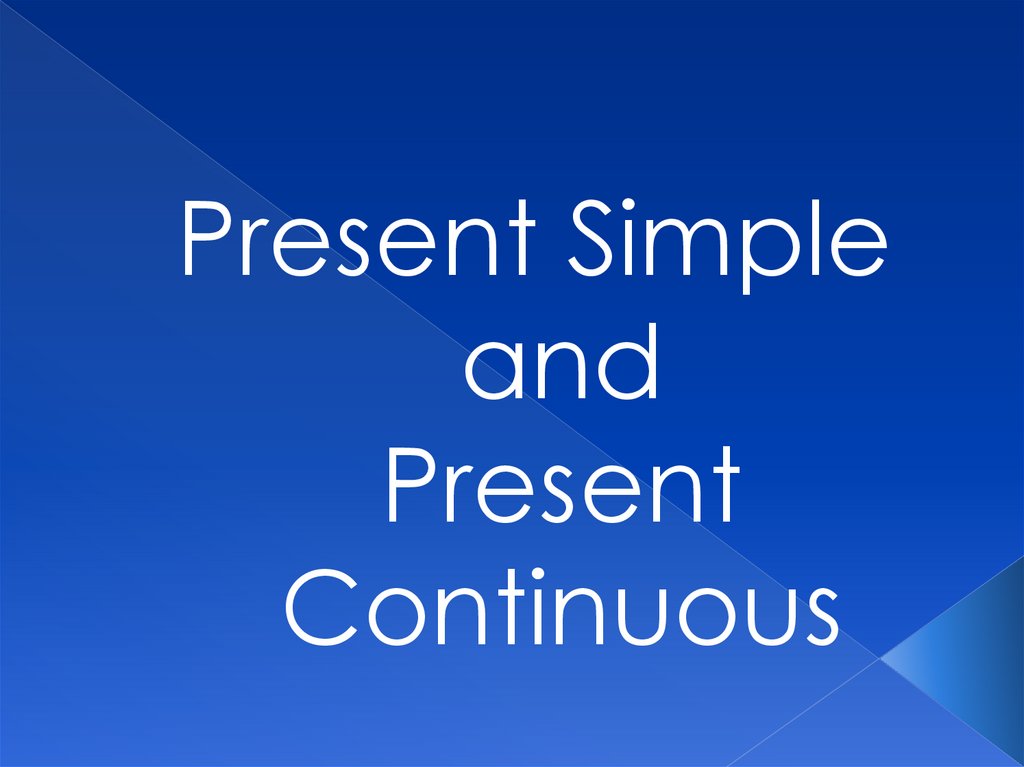 Present Simple
and
Present
Continuous